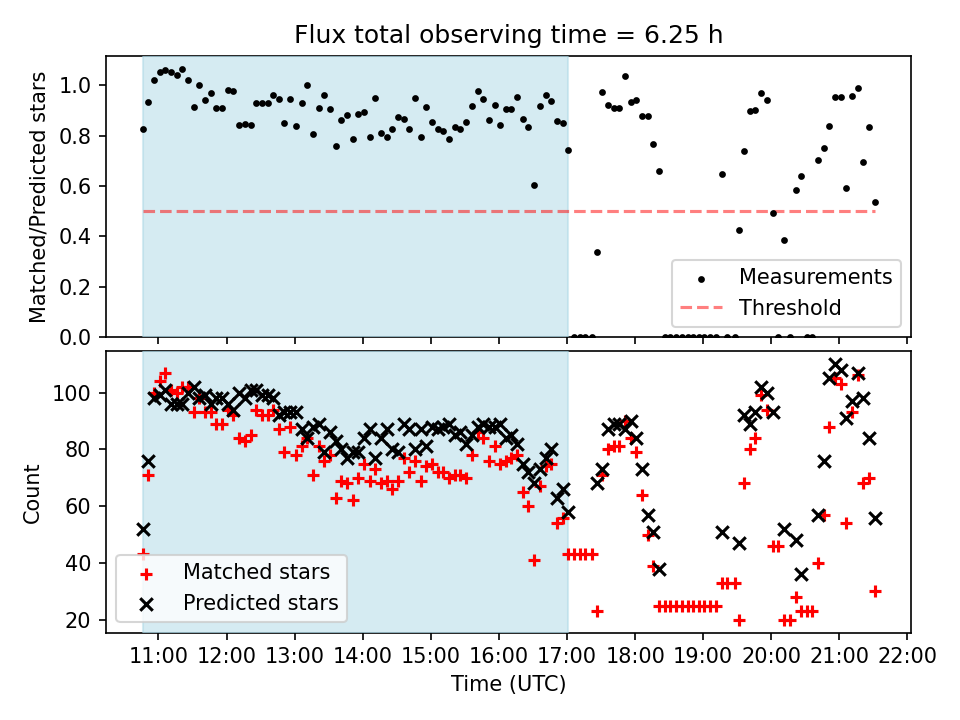 Flux total observing time = 6.25 h

Matched/Predicted stars

1.0
0.8
0.6
0.4
0.2
0.0

Measurements
Threshold

Count

100
80
60
40
20

Matched stars
Predicted stars

11:00 12:00 13:00 14:00 15:00 16:00 17:00 18:00 19:00 20:00 21:00 22:00

Time (UTC)